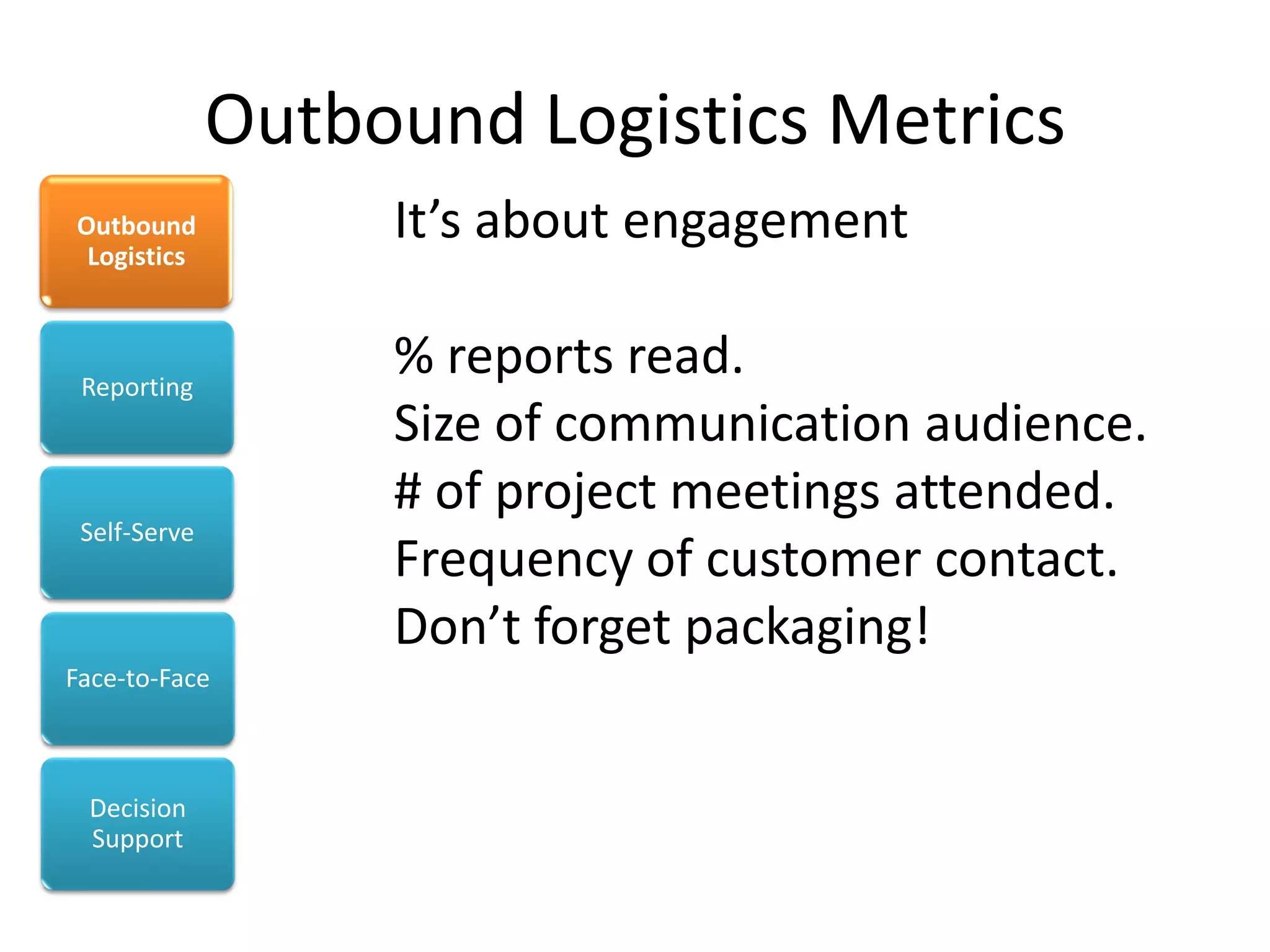 Outbound Logistics Metrics

Outbound Logistics

Reporting

Self-Serve

Face-to-Face

Decision Support

It’s about engagement

% reports read.
Size of communication audience.
# of project meetings attended.
Frequency of customer contact.
Don’t forget packaging!